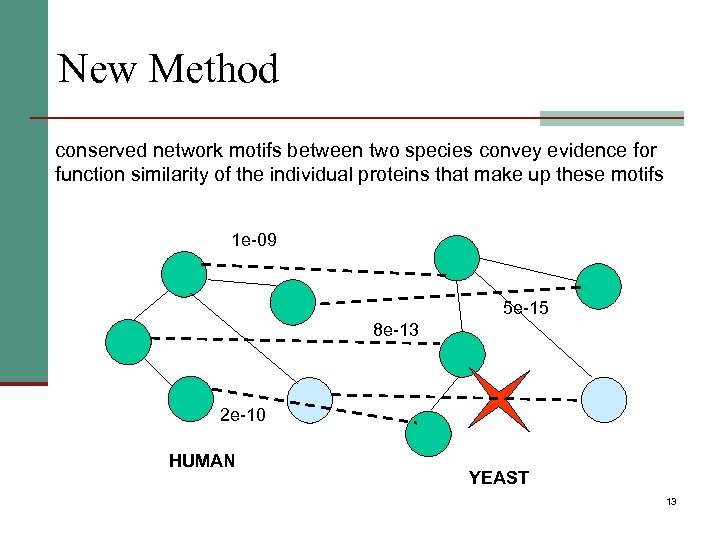 New Method

conserved network motifs between two species convey evidence for function similarity of the individual proteins that make up these motifs

1e-09

5e-15

8e-13

2e-10

HUMAN

YEAST

13